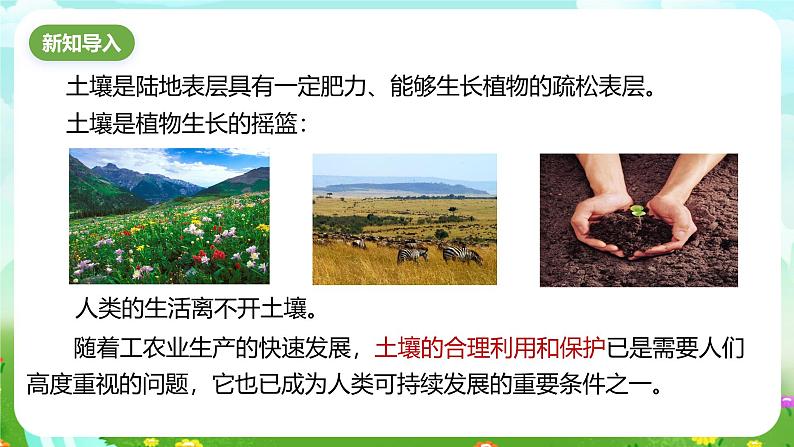 新知导入

土壤是陆地表层具有一定肥力、能够生长植物的疏松表层。

土壤是植物生长的摇篮：

人类的生活离不开土壤。

随着工农业生产的快速发展，土壤的合理利用和保护已是需要人们高度重视的问题，它也已成为人类可持续发展的重要条件之一。